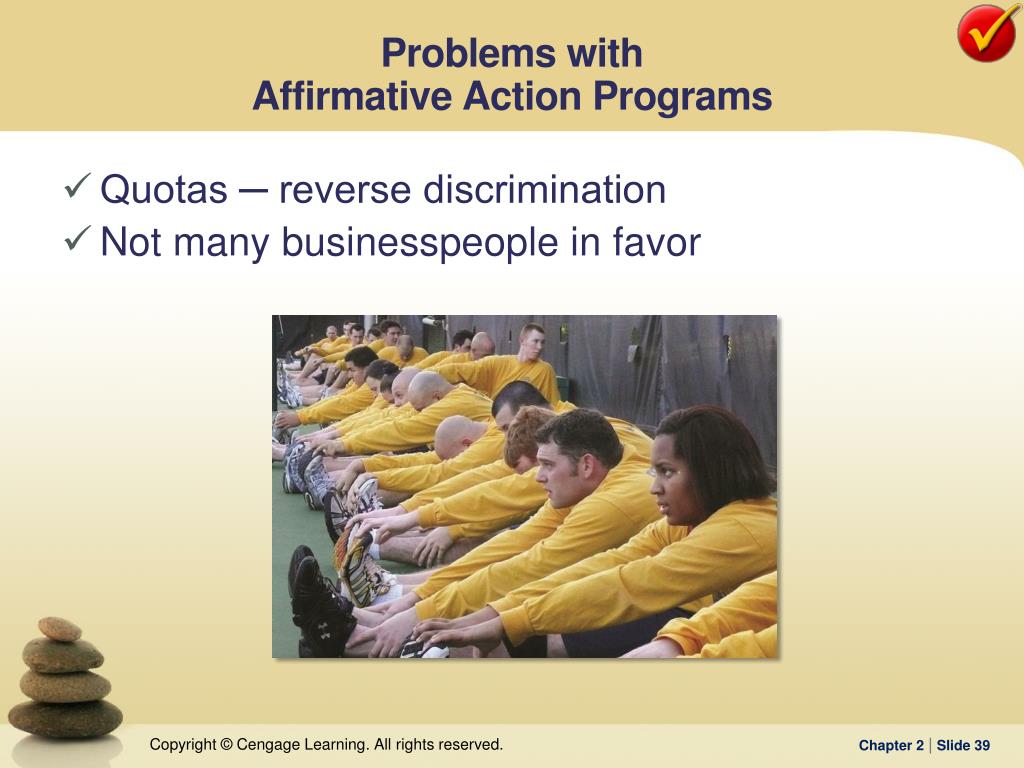 Problems with
Affirmative Action Programs

✓ Quotas ─ reverse discrimination
✓ Not many businesspeople in favor

Copyright © Cengage Learning. All rights reserved.

Chapter 2 | Slide 39